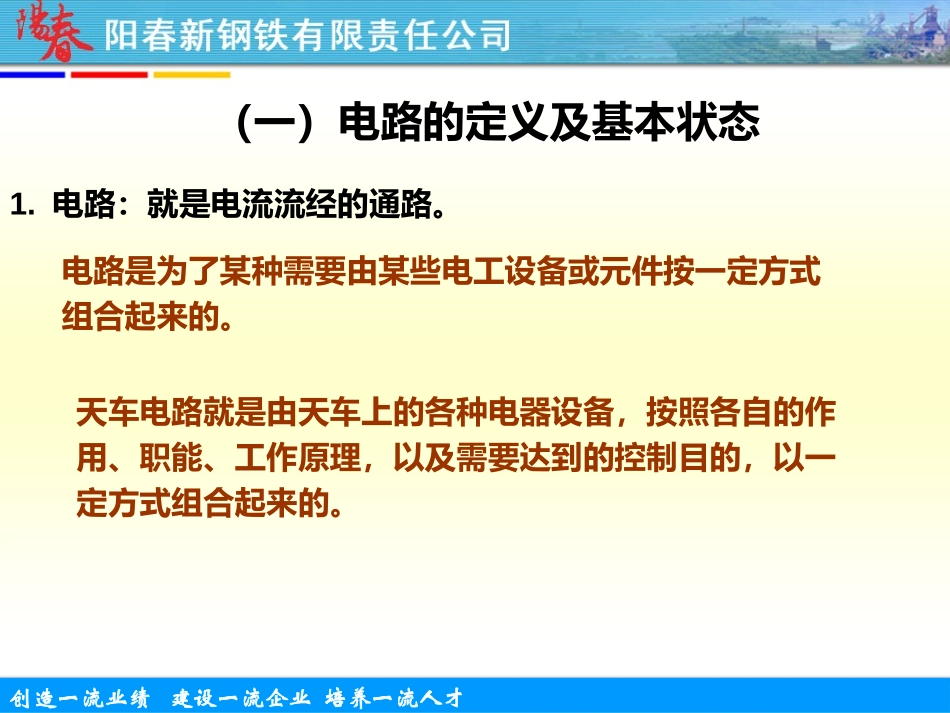 陽春 阳春新钢铁有限责任公司

（一）电路的定义及基本状态

1. 电路：就是电流流经的通路。

电路是为了某种需要由某些电工设备或元件按一定方式组合起来的。

天车电路就是由天车上的各种电器设备，按照各自的作用、职能、工作原理，以及需要达到的控制目的，以一定方式组合起来的。

创造一流业绩 建设一流企业 培养一流人才